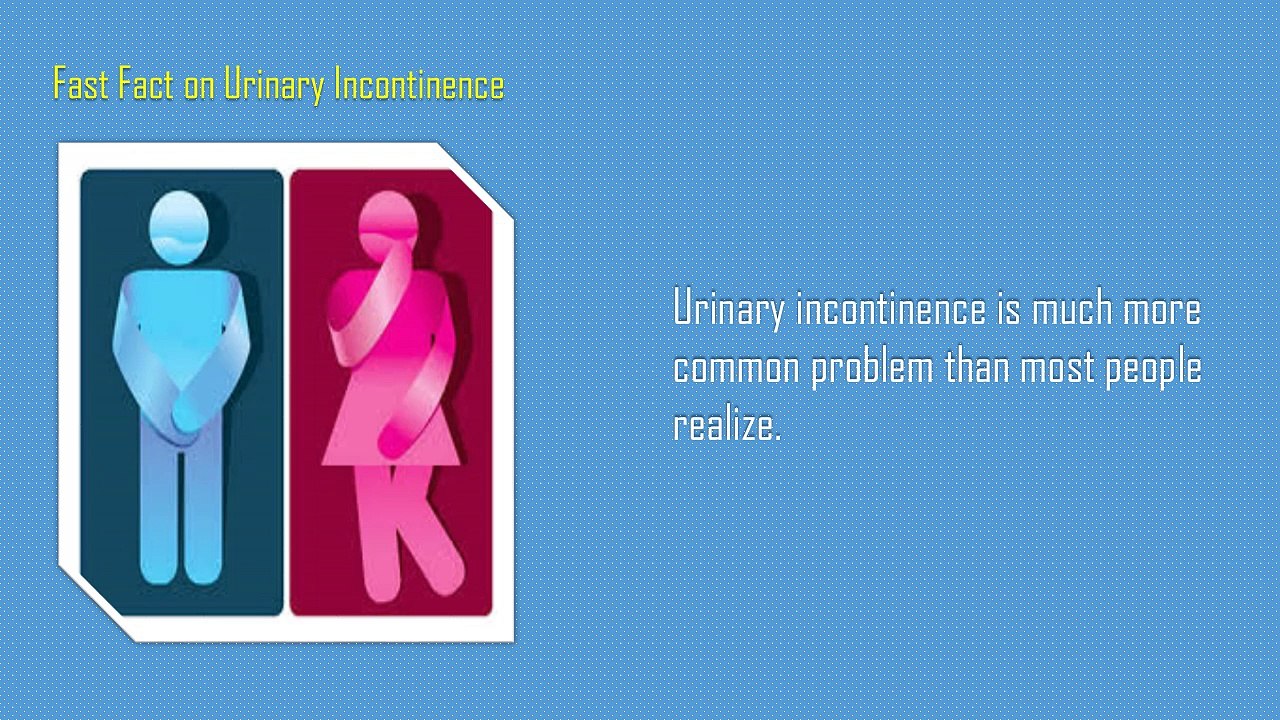 Fast Fact on Urinary Incontinence

Urinary incontinence is much more common problem than most people realize.